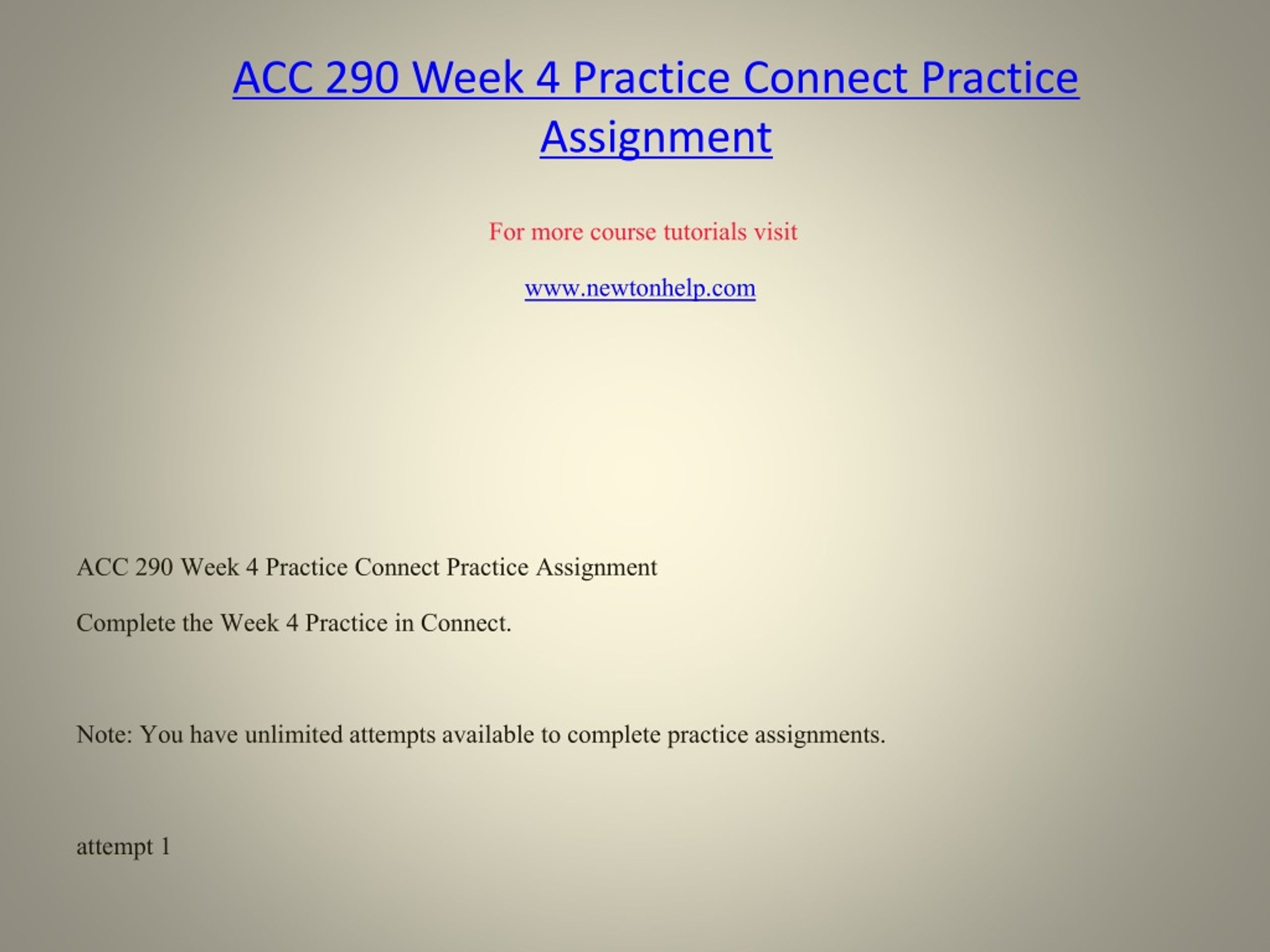 ACC 290 Week 4 Practice Connect Practice Assignment

For more course tutorials visit

www.newtonhelp.com

ACC 290 Week 4 Practice Connect Practice Assignment

Complete the Week 4 Practice in Connect.

Note: You have unlimited attempts available to complete practice assignments.

attempt 1